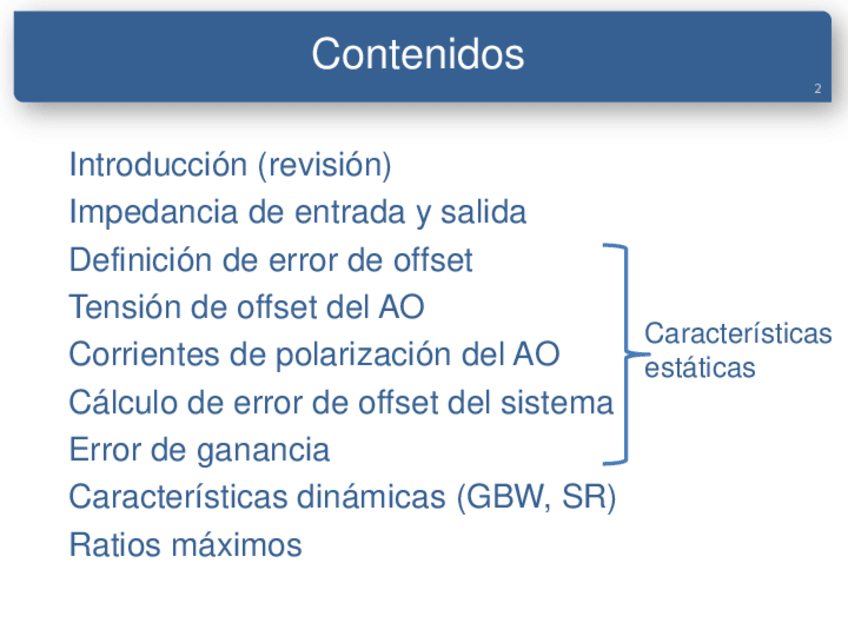 Contenidos

2

Introducción (revisión)
Impedancia de entrada y salida
Definición de error de offset
Tensión de offset del AO
Corrientes de polarización del AO
Cálculo de error de offset del sistema
Error de ganancia
Características dinámicas (GBW, SR)
Ratios máximos

Características estáticas